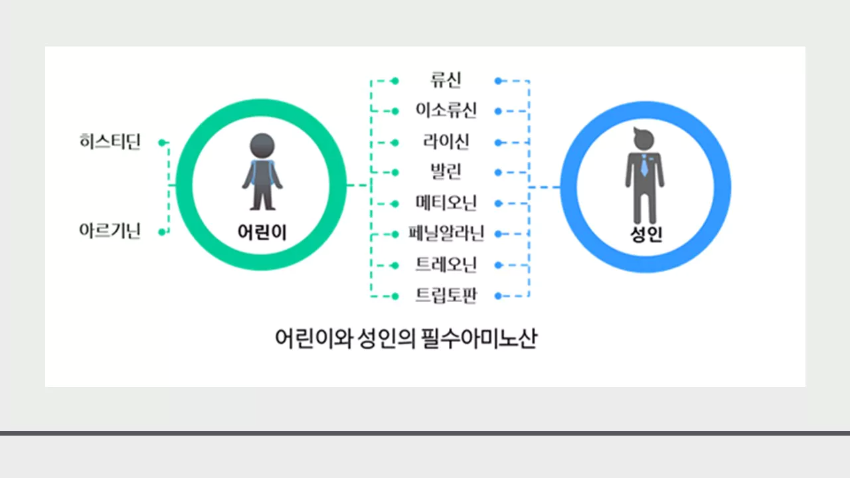 히스티딘

아르기닌

어린이

류신
이소류신
라이신
발린
메티오닌
페닐알라닌
트레오닌
트립토판

성인

어린이와 성인의 필수아미노산